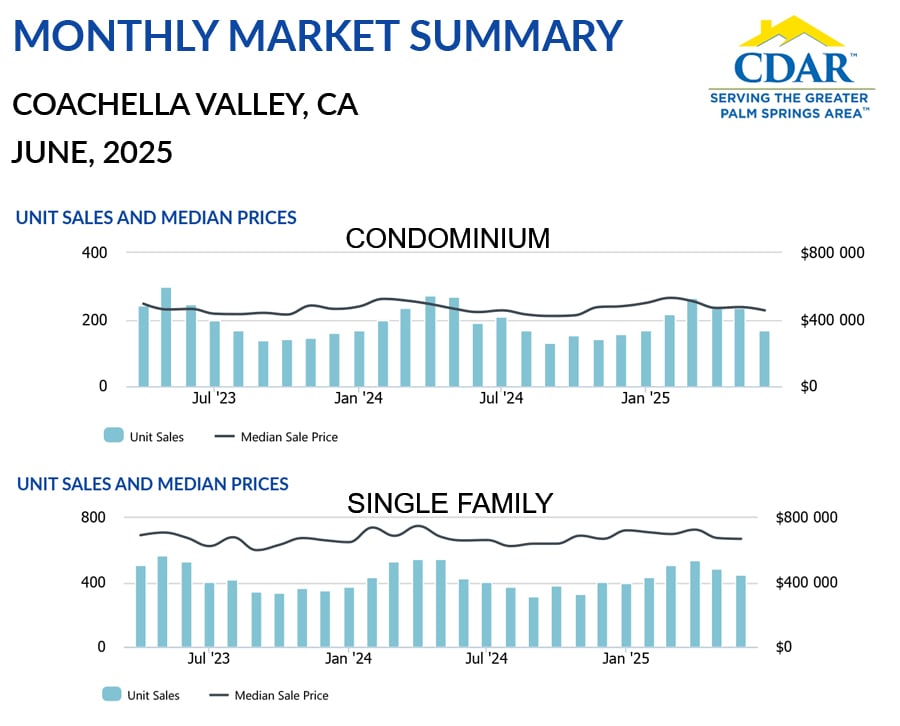 MONTHLY MARKET SUMMARY

COACHELLA VALLEY, CA

JUNE, 2025

CDAR™
SERVING THE GREATER PALM SPRINGS AREA™

UNIT SALES AND MEDIAN PRICES

CONDOMINIUM

400
200
0

$800 000
$400 000
$0

Jul '23
Jan '24
Jul '24
Jan '25

Unit Sales
Median Sale Price

UNIT SALES AND MEDIAN PRICES

SINGLE FAMILY

800
400
0

$800 000
$400 000
$0

Jul '23
Jan '24
Jul '24
Jan '25

Unit Sales
Median Sale Price